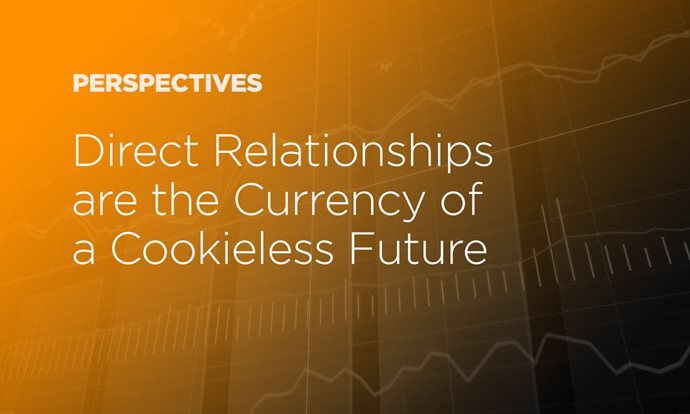 PERSPECTIVES

Direct Relationships are the Currency of a Cookieless Future